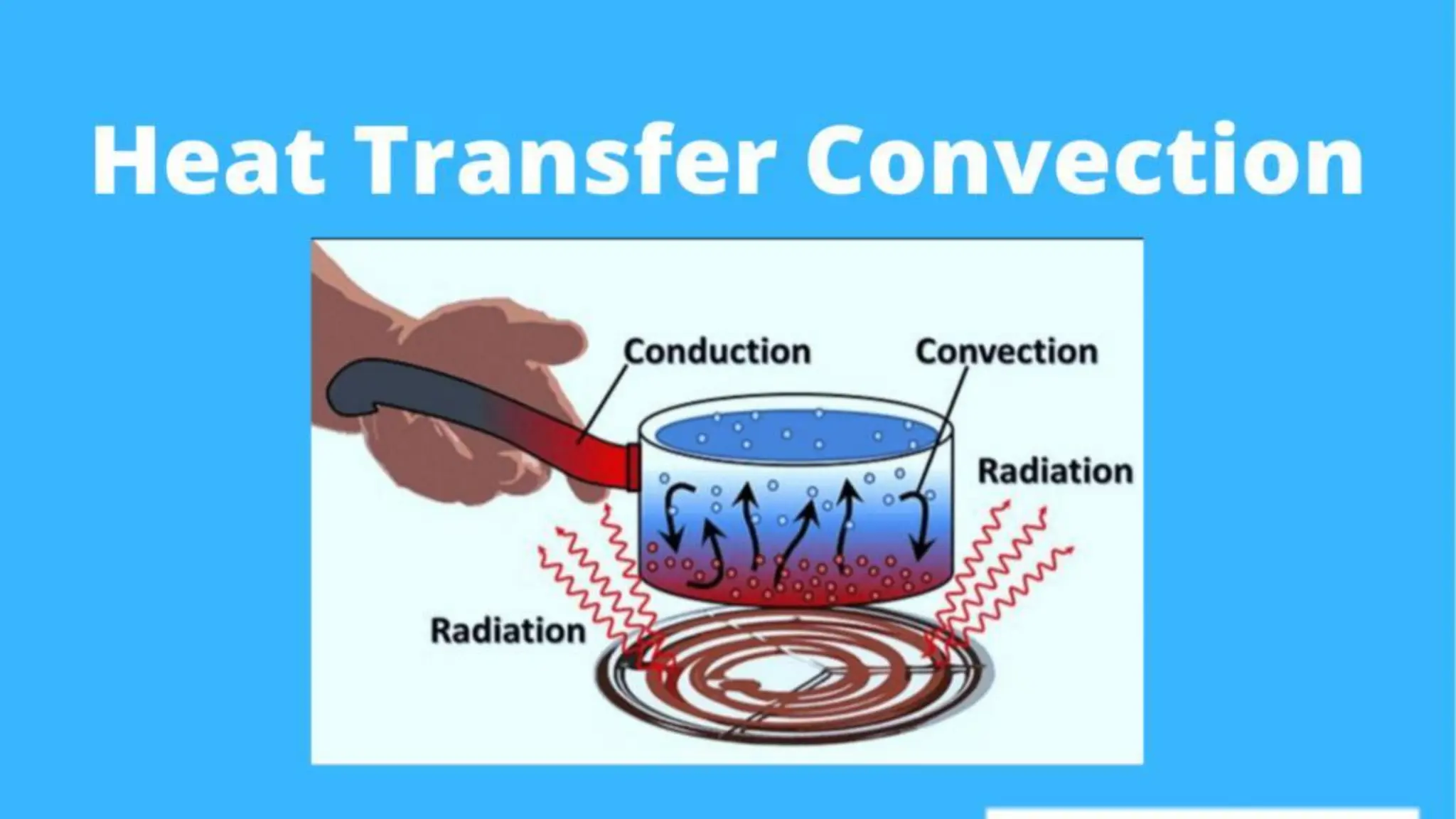 Heat Transfer Convection

Conduction

Convection

Radiation

Radiation